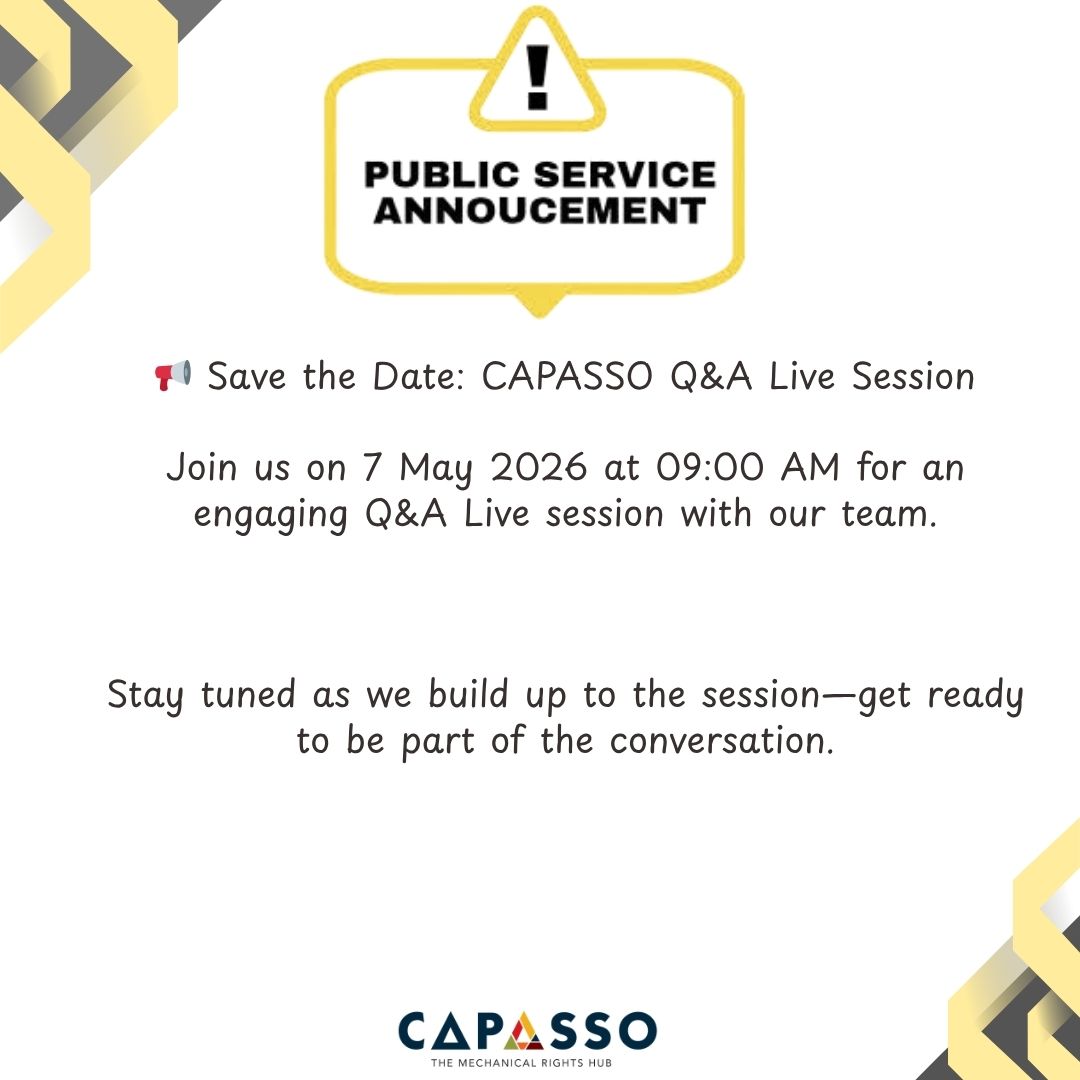 !

PUBLIC SERVICE ANNOUCEMENT

📢 Save the Date: CAPASSO Q&A Live Session

Join us on 7 May 2026 at 09:00 AM for an engaging Q&A Live session with our team.

Stay tuned as we build up to the session—get ready to be part of the conversation.

CAPASSO
THE MECHANICAL RIGHTS HUB